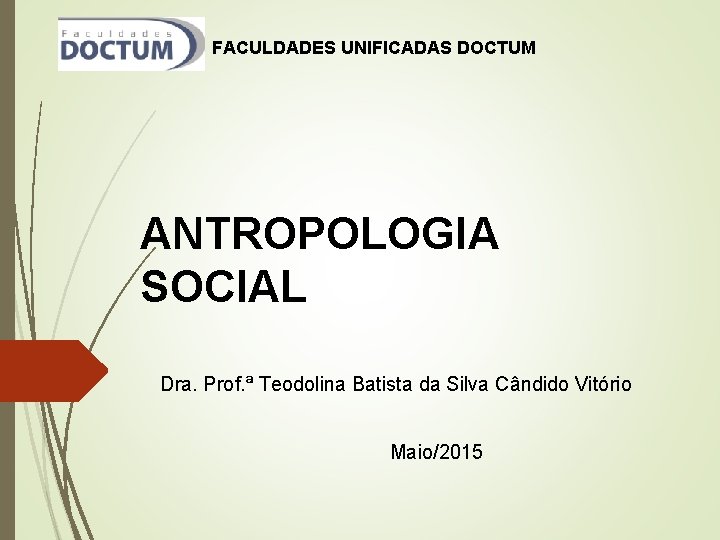 Faculdades
DOCTUM

FACULDADES UNIFICADAS DOCTUM

ANTROPOLOGIA SOCIAL

Dra. Prof.ª Teodolina Batista da Silva Cândido Vitório

Maio/2015